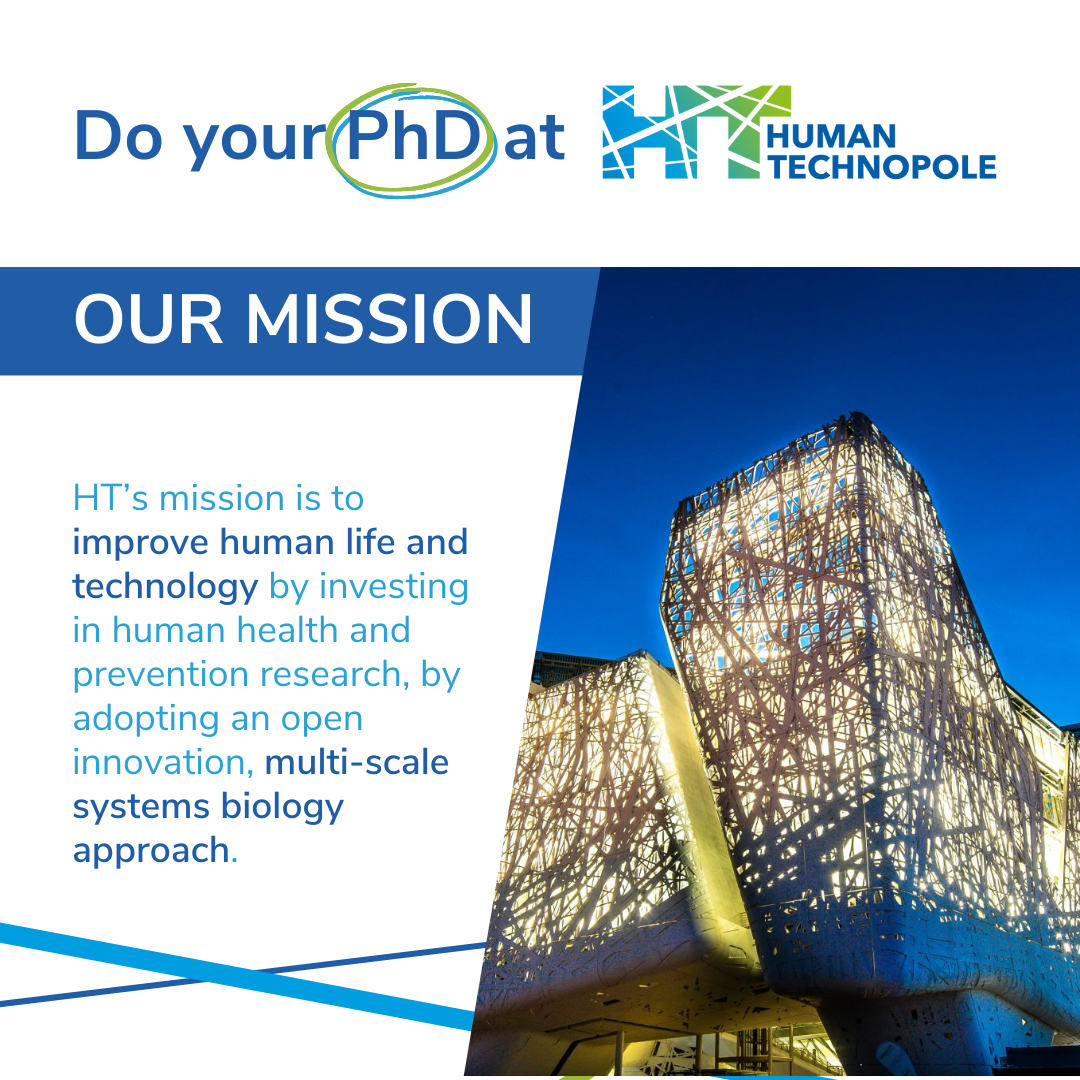 Do your PhD at HT HUMAN TECHNOPOLE

OUR MISSION

HT's mission is to improve human life and technology by investing in human health and prevention research, by adopting an open innovation, multi-scale systems biology approach.